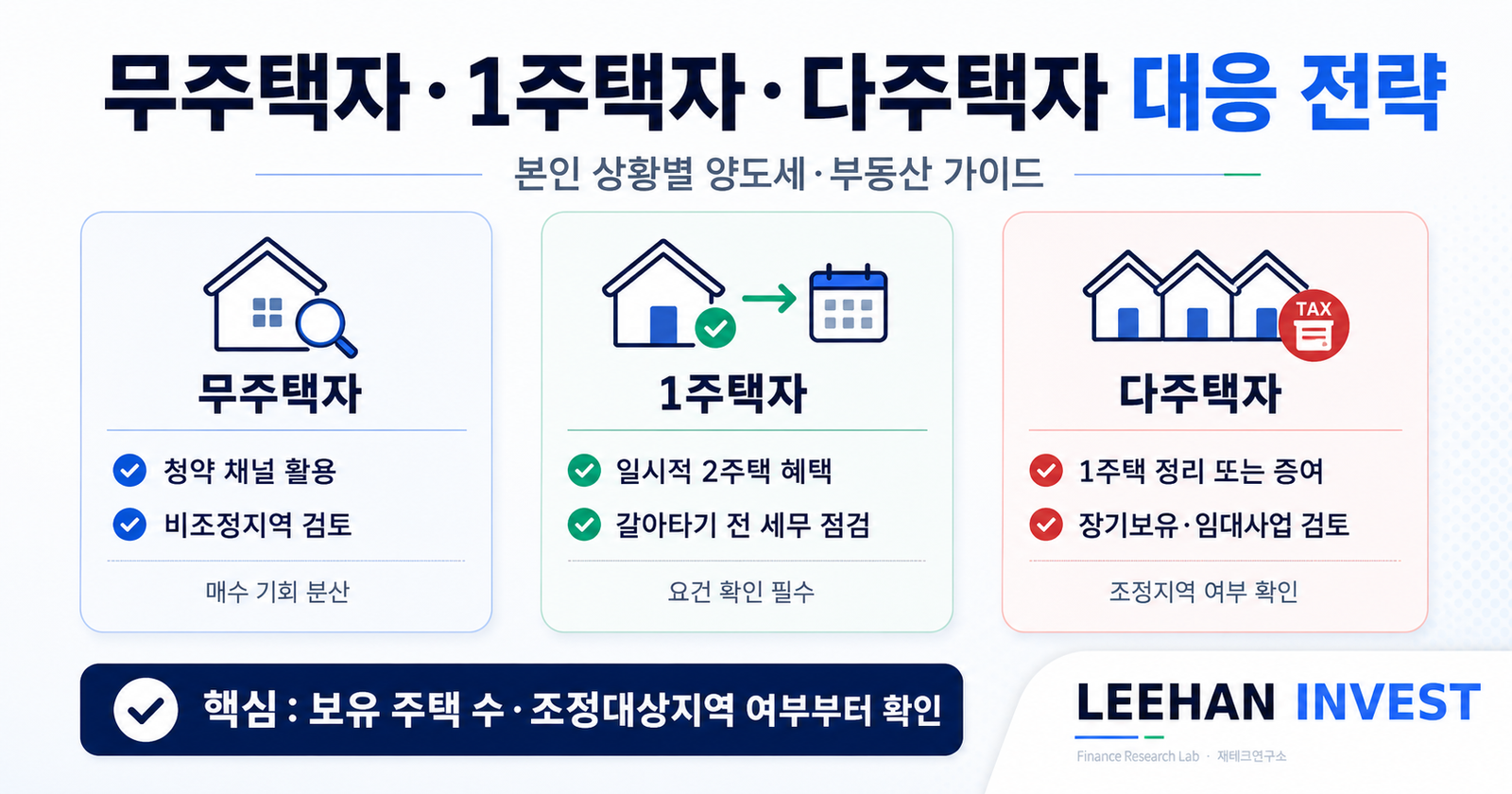 무주택자 · 1주택자 · 다주택자 대응 전략

본인 상황별 양도세 · 부동산 가이드

무주택자

청약 채널 활용

비조정지역 검토

매수 기회 분산

1주택자

일시적 2주택 혜택

갈아타기 전 세무 점검

요건 확인 필수

TAX

다주택자

1주택 정리 또는 증여

장기보유 · 임대사업 검토

조정지역 여부 확인

핵심 : 보유 주택 수 · 조정대상지역 여부부터 확인

LEEHAN INVEST

Finance Research Lab · 재테크연구소